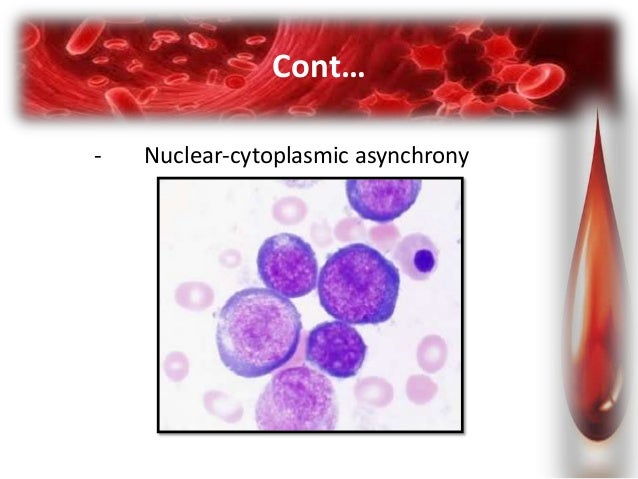 Cont…

- Nuclear-cytoplasmic asynchrony